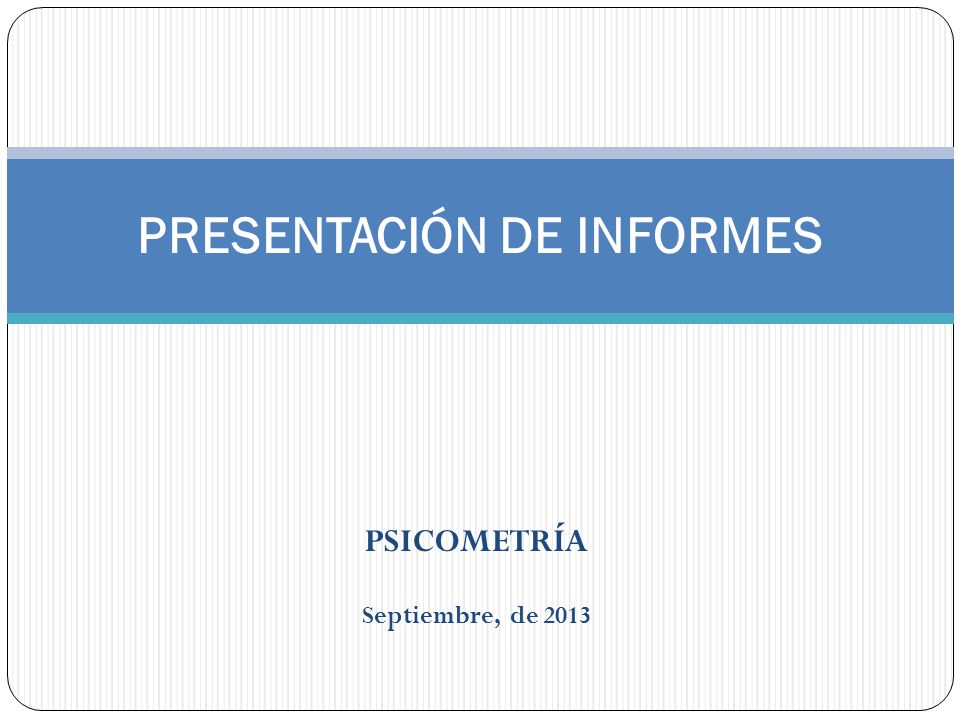 PRESENTACIÓN DE INFORMES

PSICOMETRÍA

Septiembre, de 2013